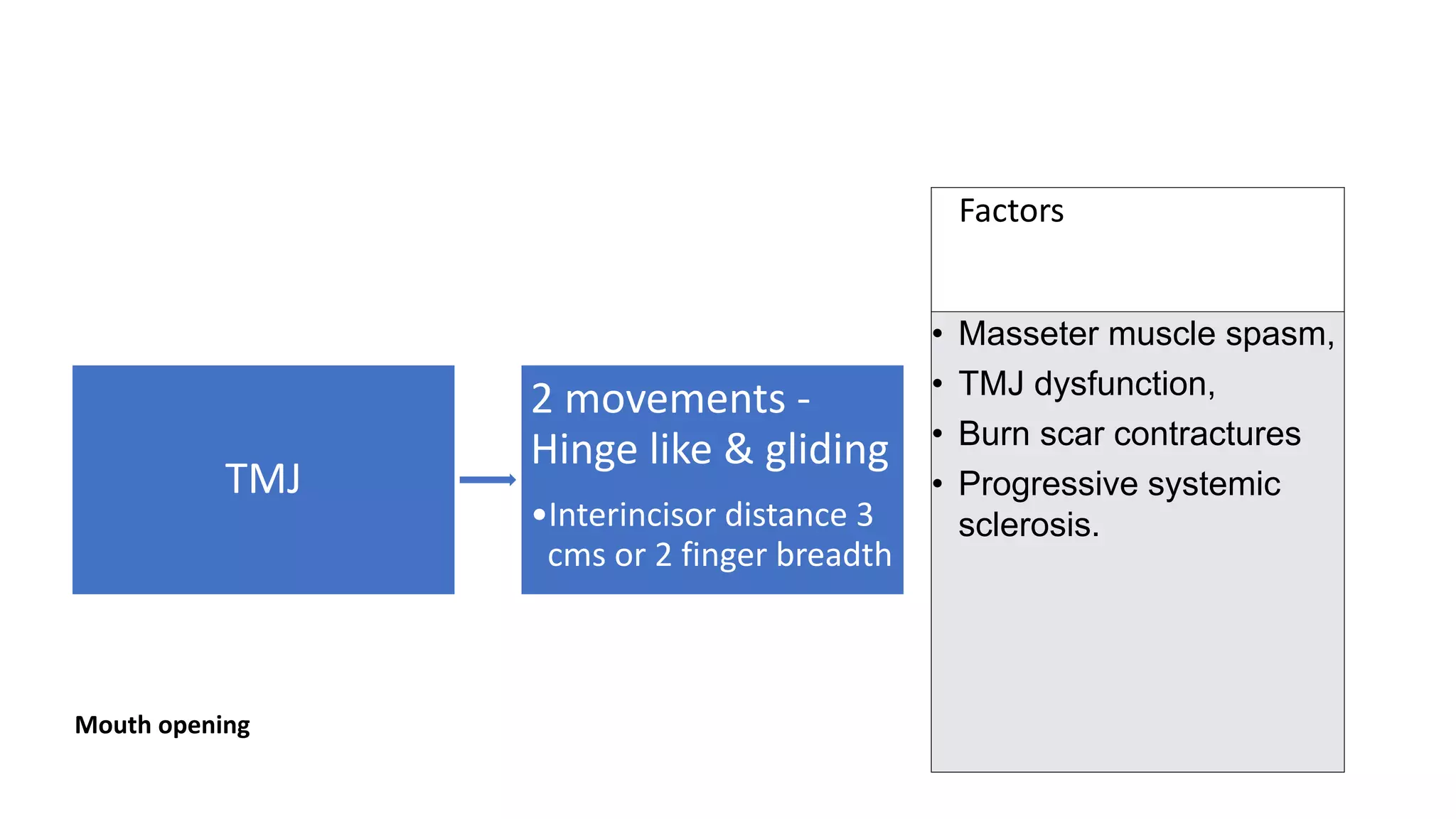 TMJ

2 movements - Hinge like & gliding

• Interincisor distance 3 cms or 2 finger breadth

Factors

• Masseter muscle spasm,
• TMJ dysfunction,
• Burn scar contractures
• Progressive systemic sclerosis.

Mouth opening